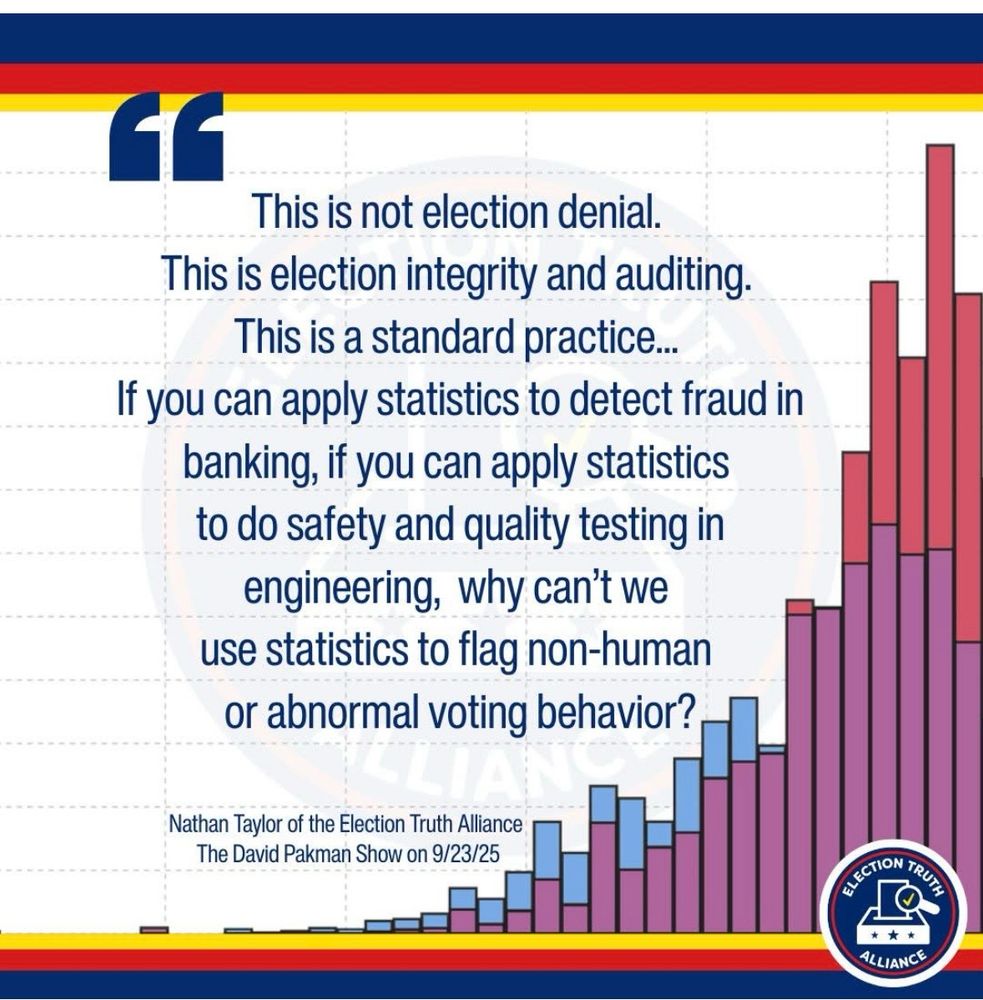 “

This is not election denial.
This is election integrity and auditing.
This is a standard practice...
If you can apply statistics to detect fraud in banking, if you can apply statistics to do safety and quality testing in engineering, why can't we use statistics to flag non-human or abnormal voting behavior?

Nathan Taylor of the Election Truth Alliance
The David Pakman Show on 9/23/25

ELECTION TRUTH ALLIANCE